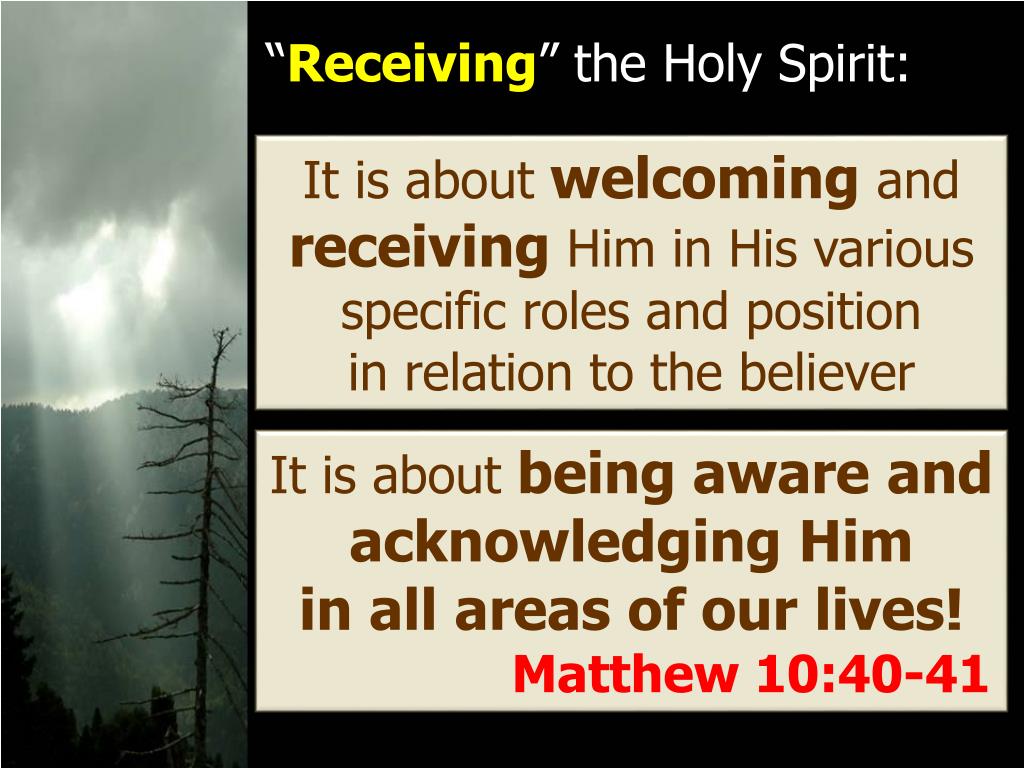 “Receiving” the Holy Spirit:

It is about welcoming and receiving Him in His various specific roles and position in relation to the believer

It is about being aware and acknowledging Him in all areas of our lives!
Matthew 10:40-41